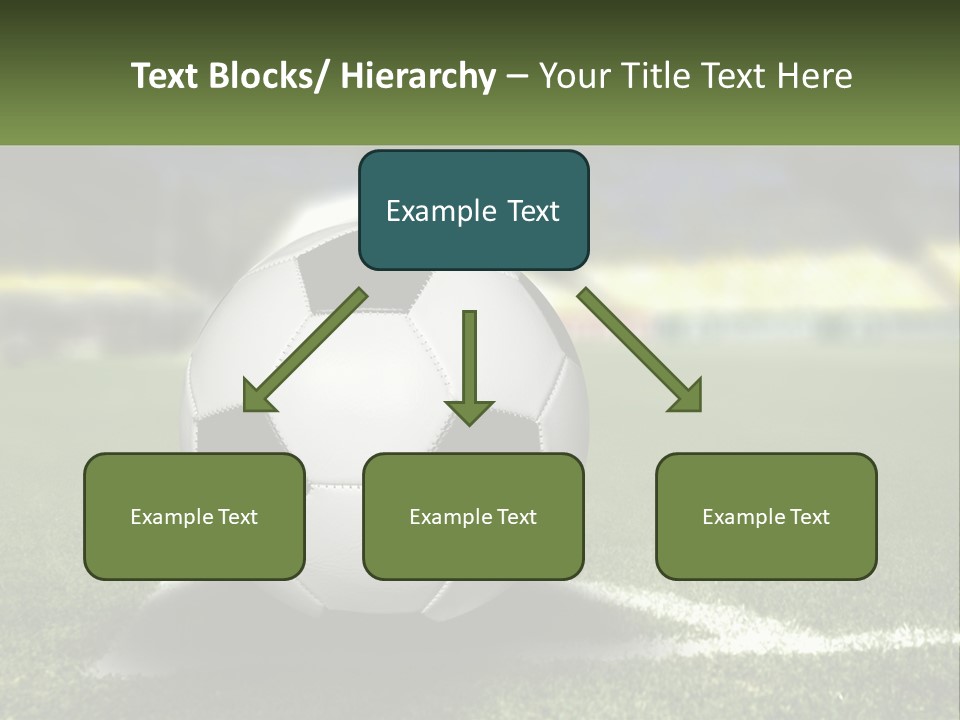 Text Blocks/ Hierarchy – Your Title Text Here

Example Text

Example Text

Example Text

Example Text